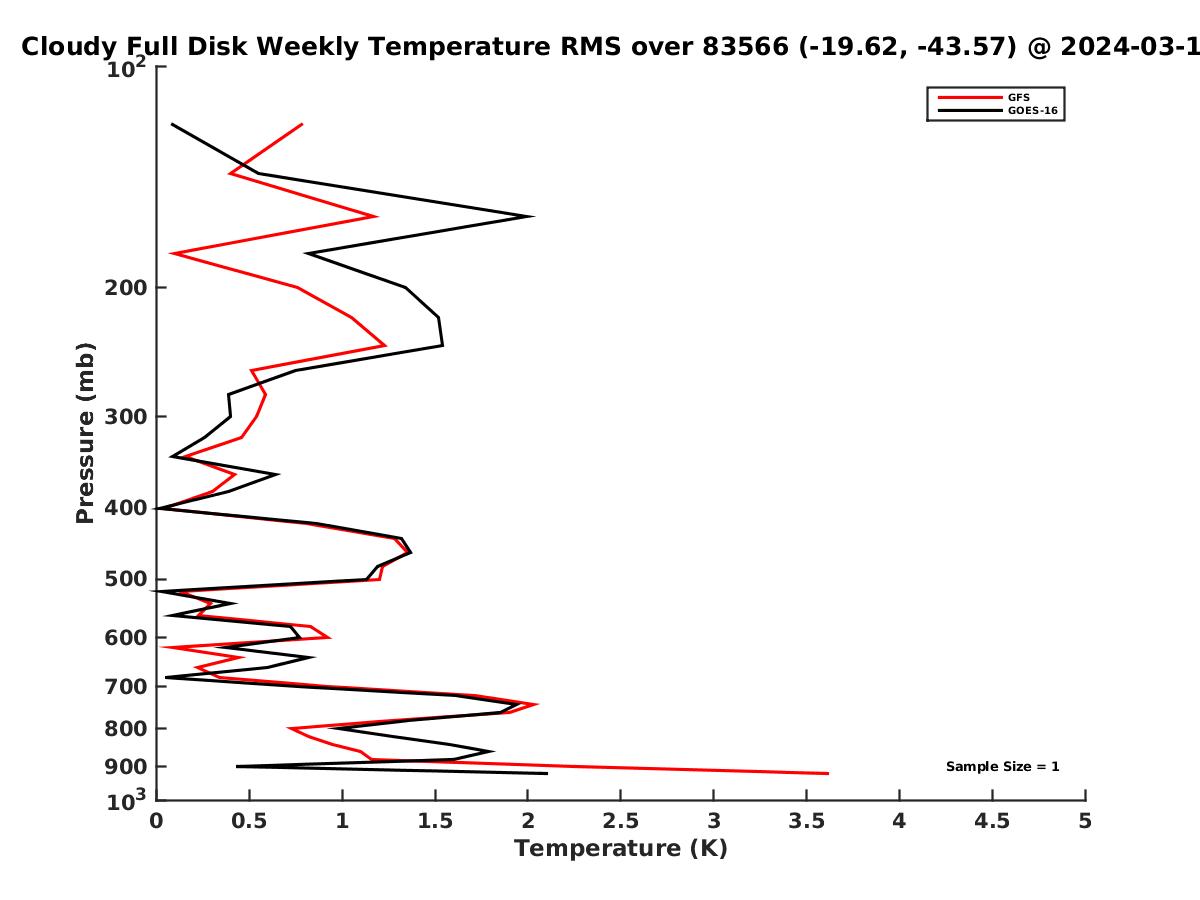 Cloudy Full Disk Weekly Temperature RMS over 83566 (-19.62, -43.57) @ 2024-03-1

GFS
GOES-16

$10^2$
200
300
400
500
600
700
800
900
$10^3$

Pressure (mb)

Sample Size = 1

0 0.5 1 1.5 2 2.5 3 3.5 4 4.5 5

Temperature (K)